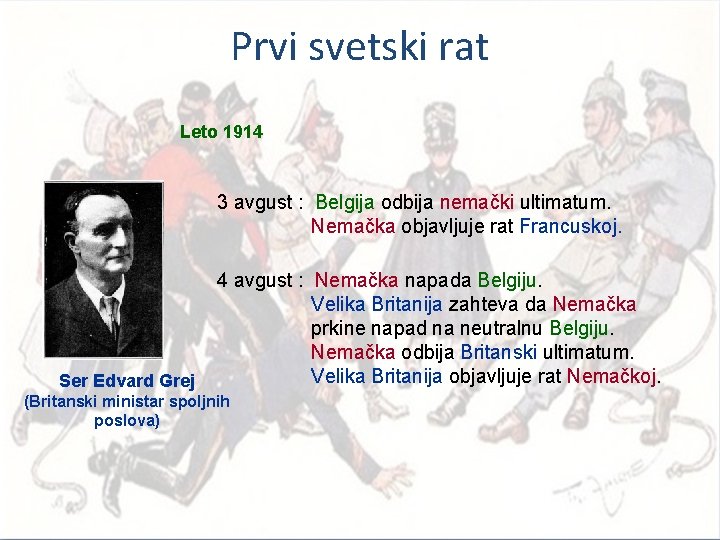 Prvi svetski rat

Leto 1914

3 avgust : Belgija odbija nemački ultimatum.
Nemačka objavljuje rat Francuskoj.

4 avgust : Nemačka napada Belgiju.
Velika Britanija zahteva da Nemačka prkine napad na neutralnu Belgiju.
Nemačka odbija Britanski ultimatum.
Velika Britanija objavljuje rat Nemačkoj.

Ser Edvard Grej
(Britanski ministar spoljnih poslova)